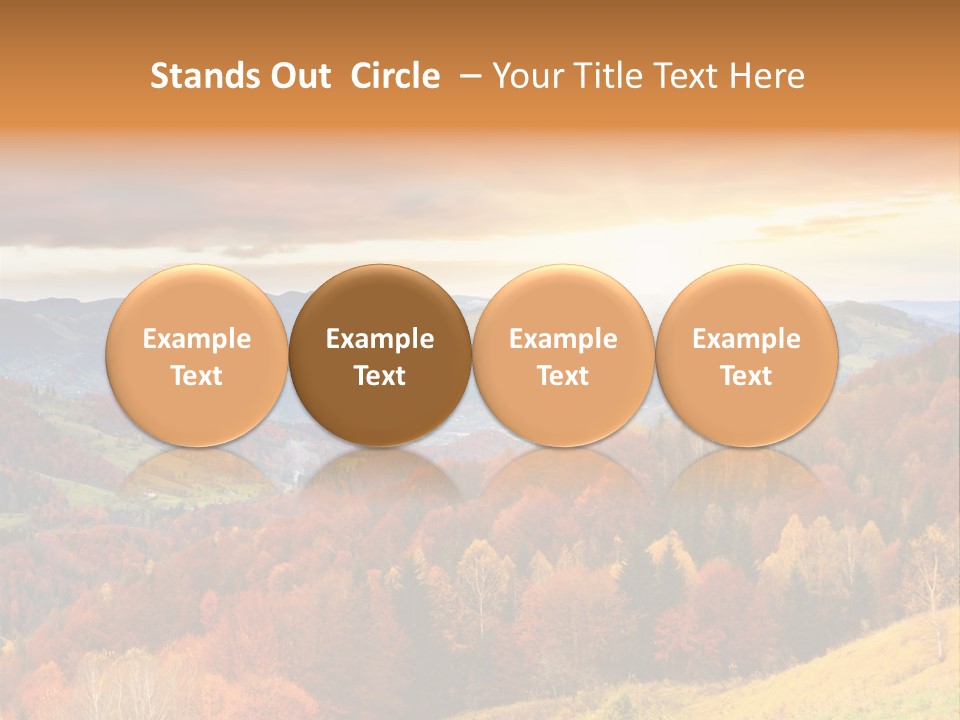 Stands Out Circle – Your Title Text Here

Example Text

Example Text

Example Text

Example Text